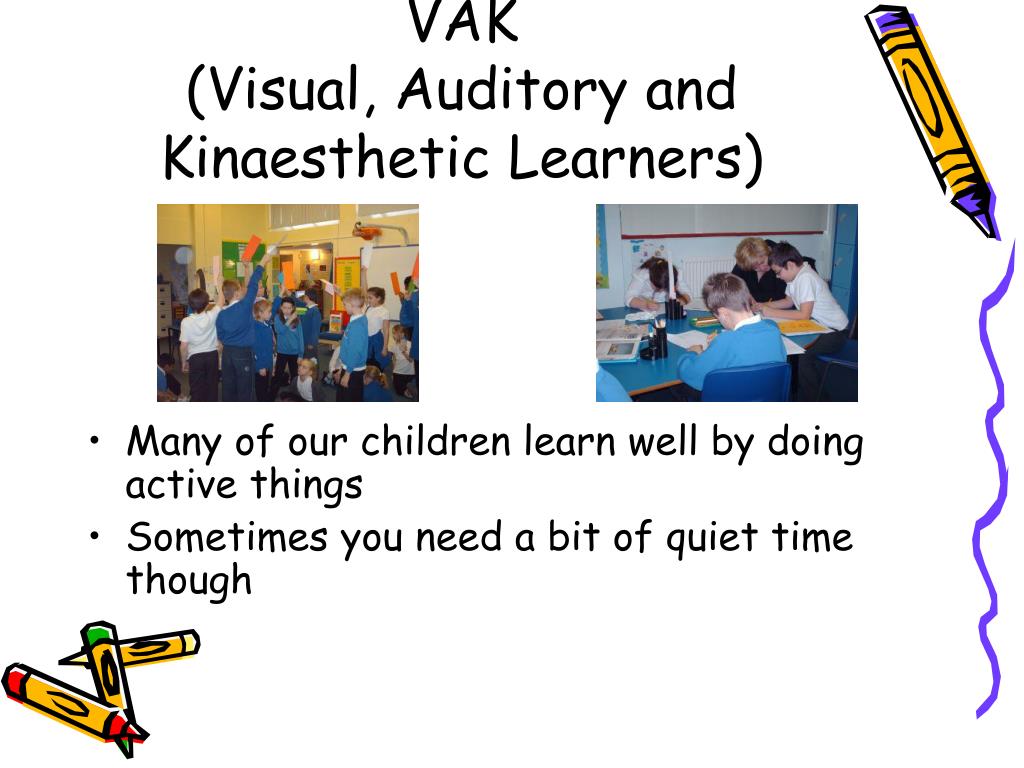 VAK
(Visual, Auditory and Kinaesthetic Learners)

• Many of our children learn well by doing active things
• Sometimes you need a bit of quiet time though